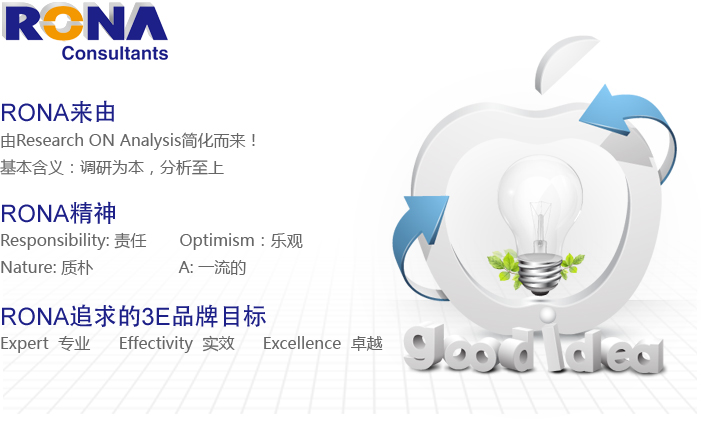 RONA
Consultants

RONA来由
由Research ON Analysis简化而来！
基本含义：调研为本，分析至上

RONA精神
Responsibility: 责任 Optimism：乐观
Nature: 质朴 A: 一流的

RONA追求的3E品牌目标
Expert 专业 Effectivity 实效 Excellence 卓越

good idea